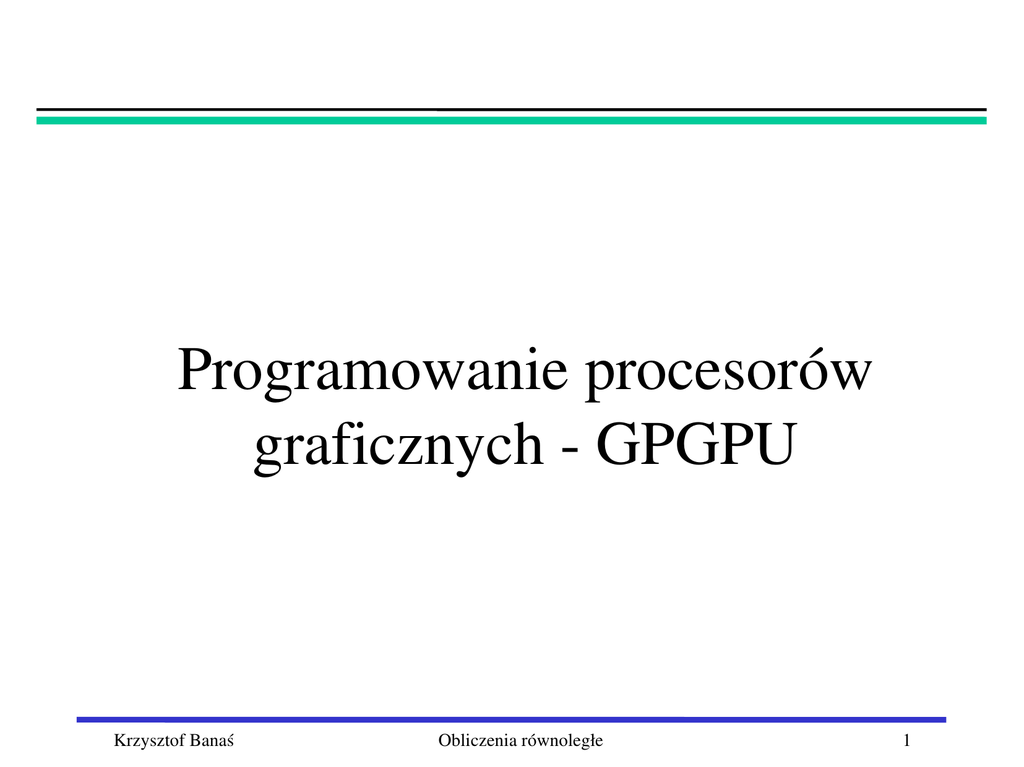 Programowanie procesorów graficznych - GPGPU

Krzysztof Banaś

Obliczenia równoległe

1